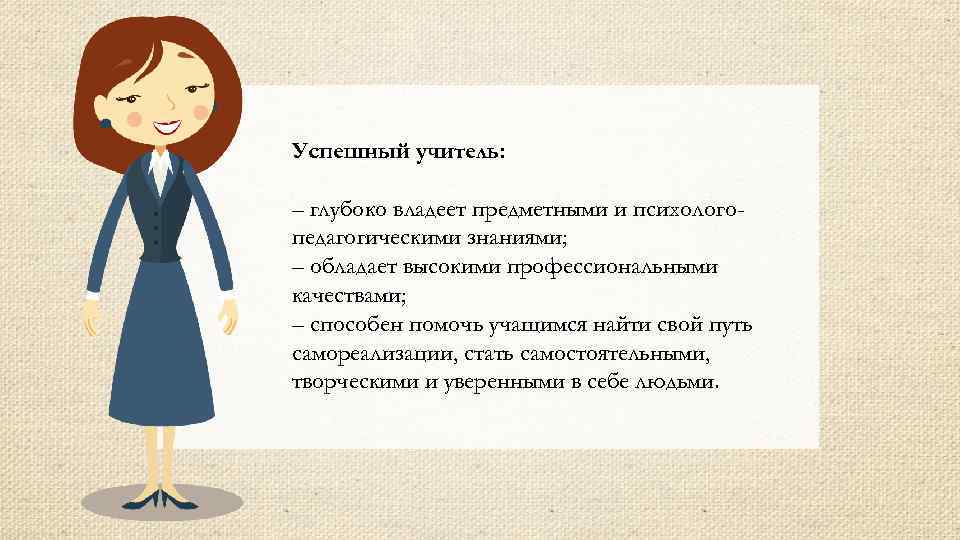 Успешный учитель:

– глубоко владеет предметными и психолого-педагогическими знаниями;
– обладает высокими профессиональными качествами;
– способен помочь учащимся найти свой путь самореализации, стать самостоятельными, творческими и уверенными в себе людьми.